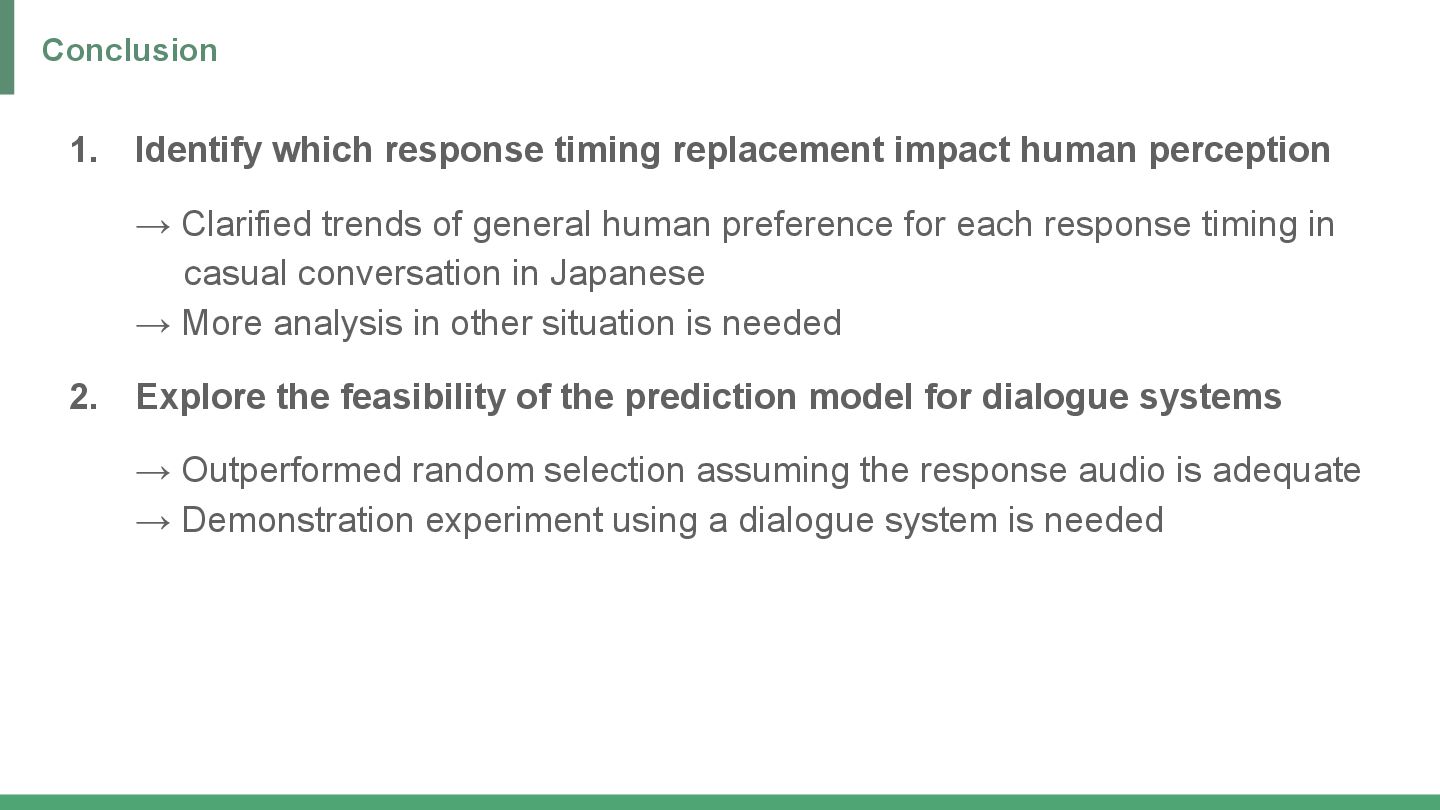 Conclusion

1. Identify which response timing replacement impact human perception

→ Clarified trends of general human preference for each response timing in casual conversation in Japanese
→ More analysis in other situation is needed

2. Explore the feasibility of the prediction model for dialogue systems

→ Outperformed random selection assuming the response audio is adequate
→ Demonstration experiment using a dialogue system is needed